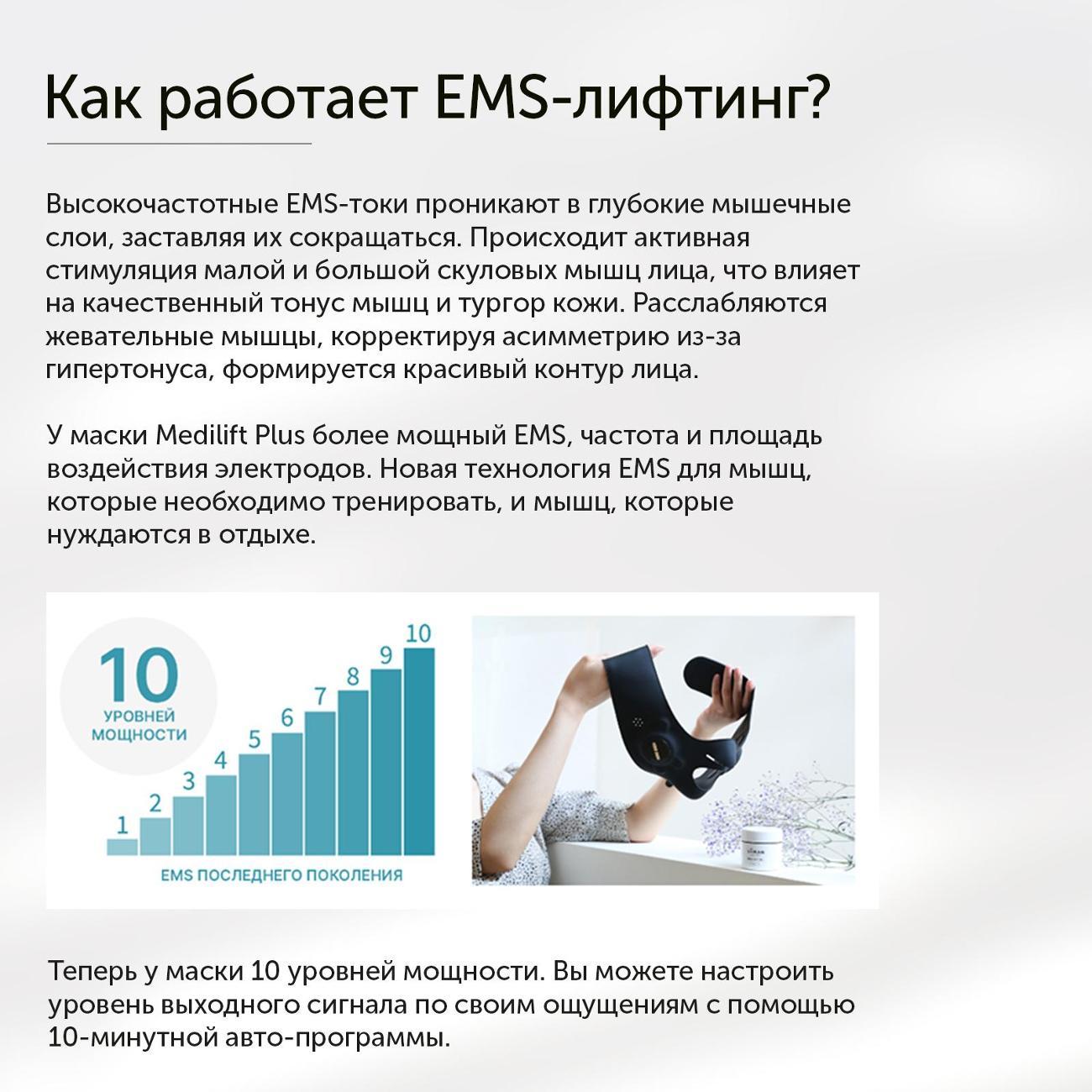 Как работает EMS-лифтинг?

Высокочастотные EMS-токи проникают в глубокие мышечные слои, заставляя их сокращаться. Происходит активная стимуляция малой и большой скуловых мышц лица, что влияет на качественный тонус мышц и тургор кожи. Расслабляются жевательные мышцы, корректируя асимметрию из-за гипертонуса, формируется красивый контур лица.

У маски Medilift Plus более мощный EMS, частота и площадь воздействия электродов. Новая технология EMS для мышц, которые необходимо тренировать, и мышц, которые нуждаются в отдыхе.

10 УРОВНЕЙ МОЩНОСТИ

1 2 3 4 5 6 7 8 9 10

EMS ПОСЛЕДНЕГО ПОКОЛЕНИЯ

Теперь у маски 10 уровней мощности. Вы можете настроить уровень выходного сигнала по своим ощущениям с помощью 10-минутной авто-программы.